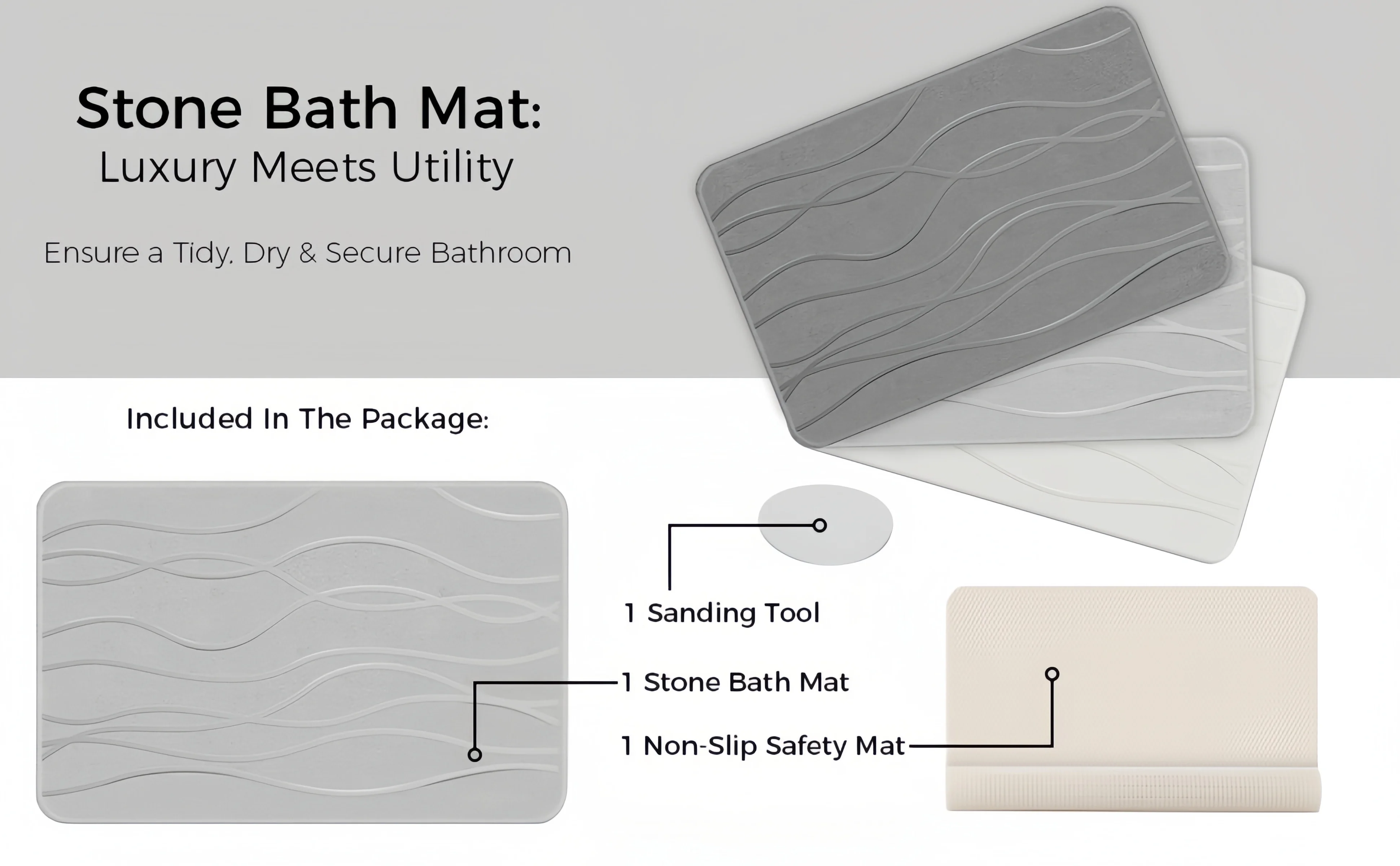 Stone Bath Mat:
Luxury Meets Utility

Ensure a Tidy, Dry & Secure Bathroom

Included In The Package:

1 Sanding Tool

1 Stone Bath Mat

1 Non-Slip Safety Mat